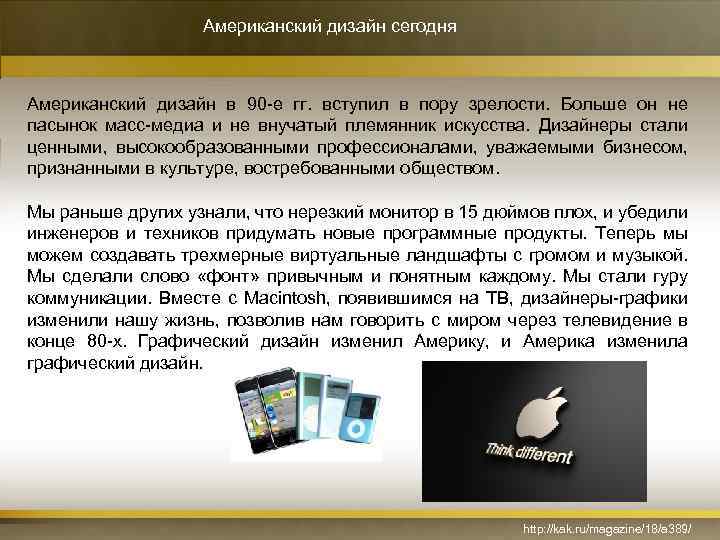 Американский дизайн сегодня

Американский дизайн в 90-е гг. вступил в пору зрелости. Больше он не пасынок масс-медиа и не внучатый племянник искусства. Дизайнеры стали ценными, высокообразованными профессионалами, уважаемыми бизнесом, признанными в культуре, востребованными обществом.

Мы раньше других узнали, что нерезкий монитор в 15 дюймов плох, и убедили инженеров и техников придумать новые программные продукты. Теперь мы можем создавать трехмерные виртуальные ландшафты с громом и музыкой. Мы сделали слово «фонт» привычным и понятным каждому. Мы стали гуру коммуникации. Вместе с Macintosh, появившимся на ТВ, дизайнеры-графики изменили нашу жизнь, позволив нам говорить с миром через телевидение в конце 80-х. Графический дизайн изменил Америку, и Америка изменила графический дизайн.

Think different

http://kak.ru/magazine/18/a389/